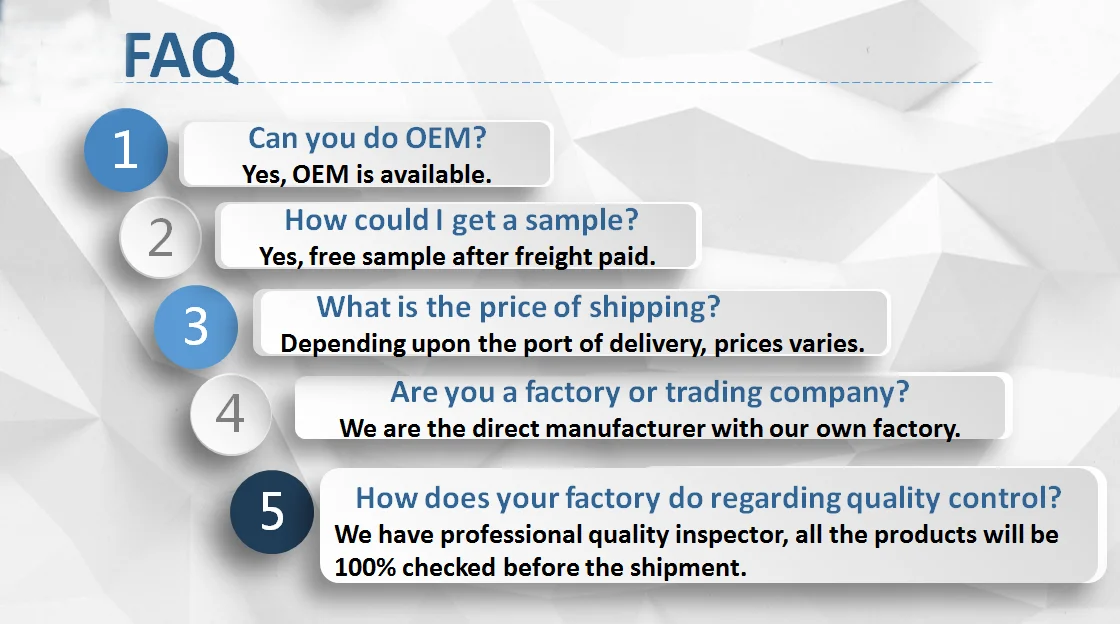 FAQ

1
Can you do OEM?
Yes, OEM is available.

2
How could I get a sample?
Yes, free sample after freight paid.

3
What is the price of shipping?
Depending upon the port of delivery, prices varies.

4
Are you a factory or trading company?
We are the direct manufacturer with our own factory.

5
How does your factory do regarding quality control?
We have professional quality inspector, all the products will be 100% checked before the shipment.